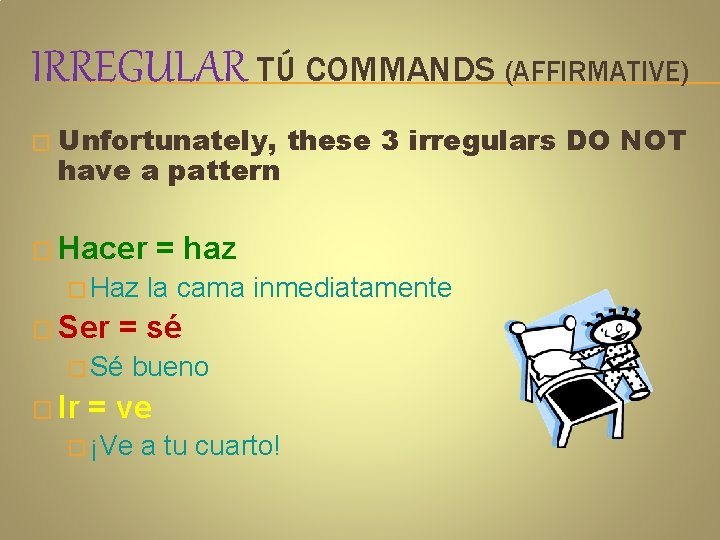 IRREGULAR TÚ COMMANDS (AFFIRMATIVE)

Unfortunately, these 3 irregulars DO NOT have a pattern

Hacer = haz

Haz la cama inmediatamente

Ser = sé

Sé bueno

Ir = ve

¡Ve a tu cuarto!